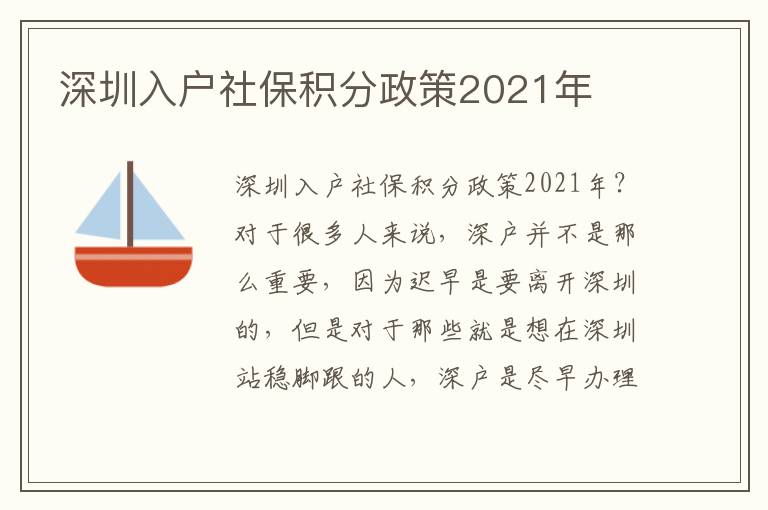 深圳入户社保积分政策2021年

深圳入户社保积分政策2021年？对于很多人来说，深户并不是那么重要，因为迟早是要离开深圳的，但是对于那些就是想在深圳站稳脚跟的人，深户是尽早办理